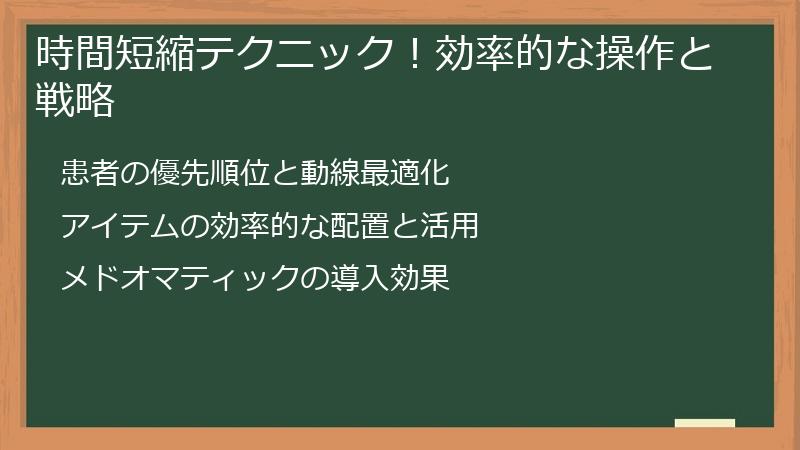 時間短縮テクニック！効率的な操作と戦略

患者の優先順位と動線最適化

アイテムの効率的な配置と活用

メドオマティックの導入効果